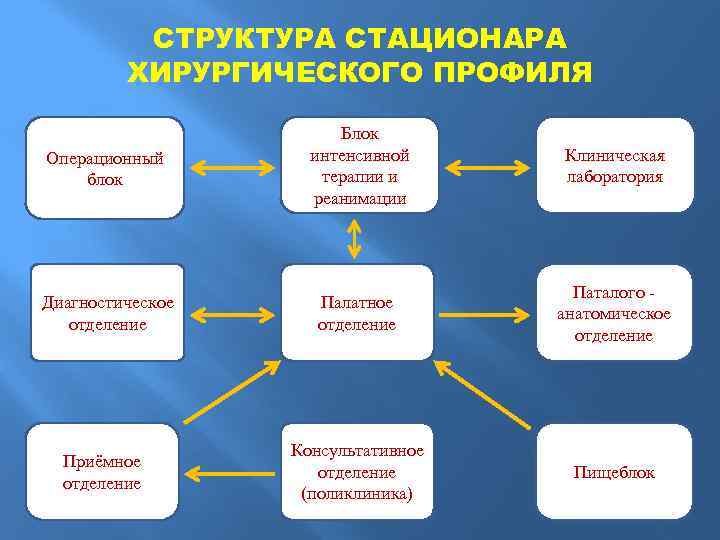 СТРУКТУРА СТАЦИОНАРА ХИРУРГИЧЕСКОГО ПРОФИЛЯ

Операционный блок

Блок интенсивной терапии и реанимации

Клиническая лаборатория

Диагностическое отделение

Палатное отделение

Паталого - анатомическое отделение

Приёмное отделение

Консультативное отделение (поликлиника)

Пищеблок